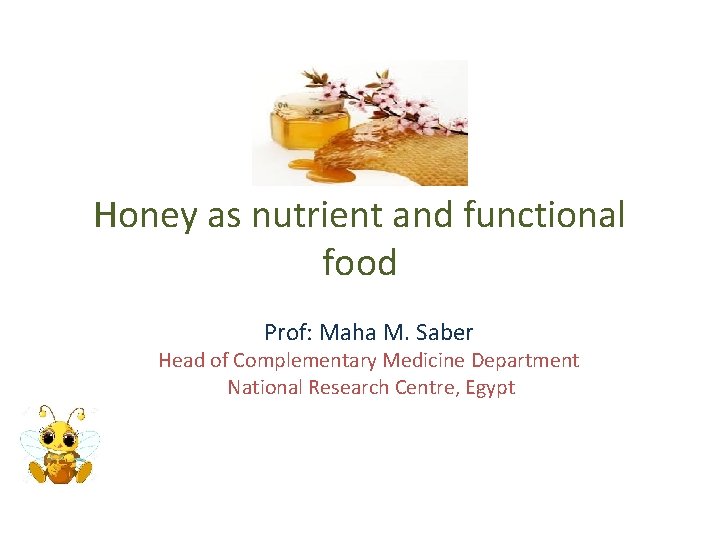 Honey as nutrient and functional food

Prof: Maha M. Saber
Head of Complementary Medicine Department
National Research Centre, Egypt